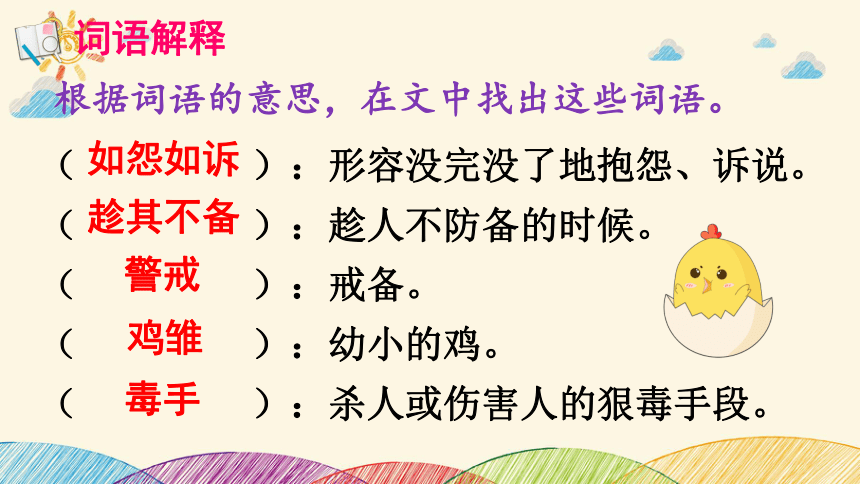 词语解释

根据词语的意思，在文中找出这些词语。

（ 如怨如诉 ）：形容没完没了地抱怨、诉说。
（ 趁其不备 ）：趁人不防备的时候。
（ 警戒 ）：戒备。
（ 鸡雏 ）：幼小的鸡。
（ 毒手 ）：杀人或伤害人的狠毒手段。